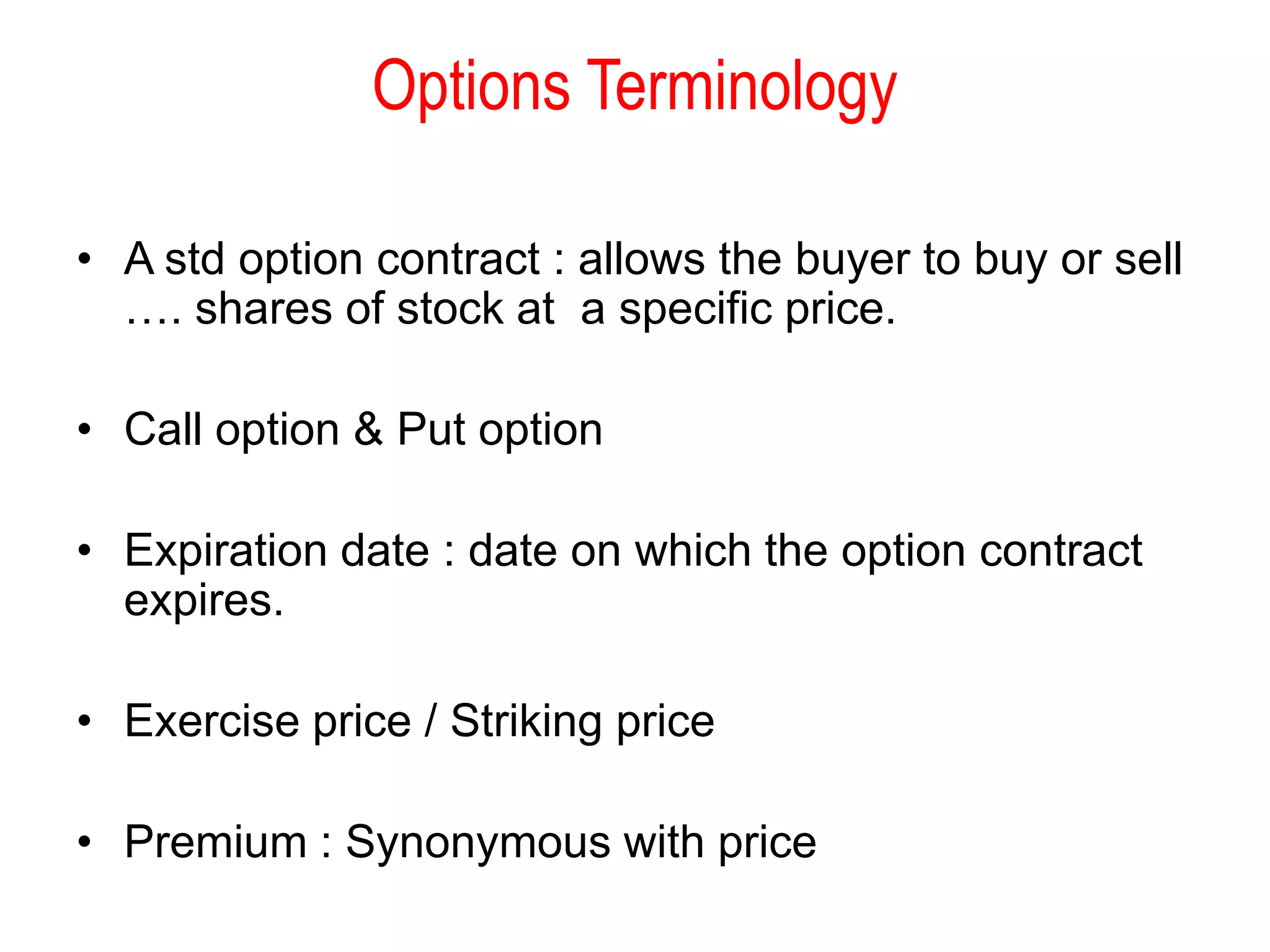 Options Terminology

• A std option contract : allows the buyer to buy or sell …. shares of stock at  a specific price.

• Call option & Put option

• Expiration date : date on which the option contract expires.

• Exercise price / Striking price

• Premium : Synonymous with price